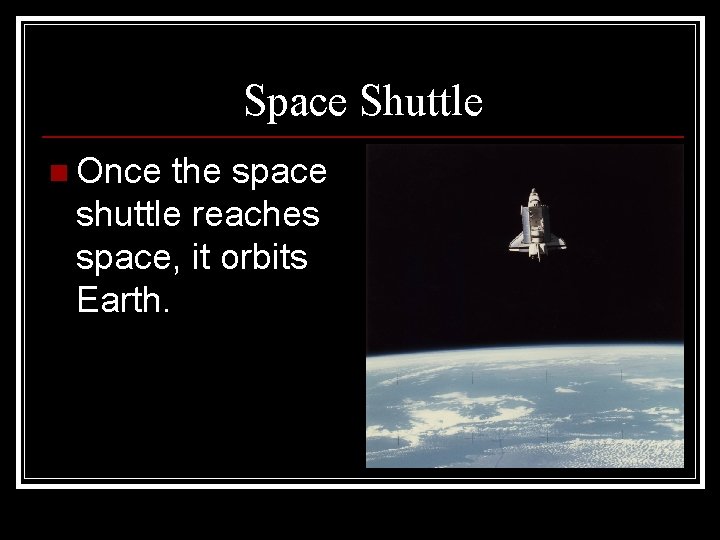 Space Shuttle

Once the space shuttle reaches space, it orbits Earth.